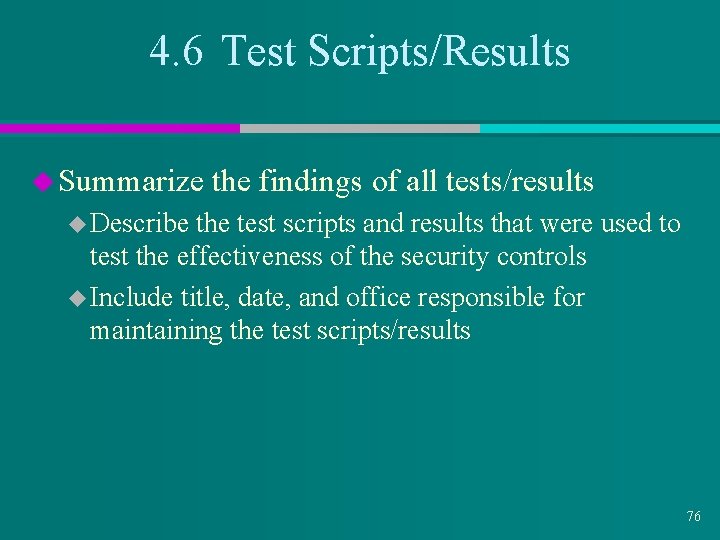 4.6 Test Scripts/Results

Summarize the findings of all tests/results

Describe the test scripts and results that were used to test the effectiveness of the security controls

Include title, date, and office responsible for maintaining the test scripts/results

76